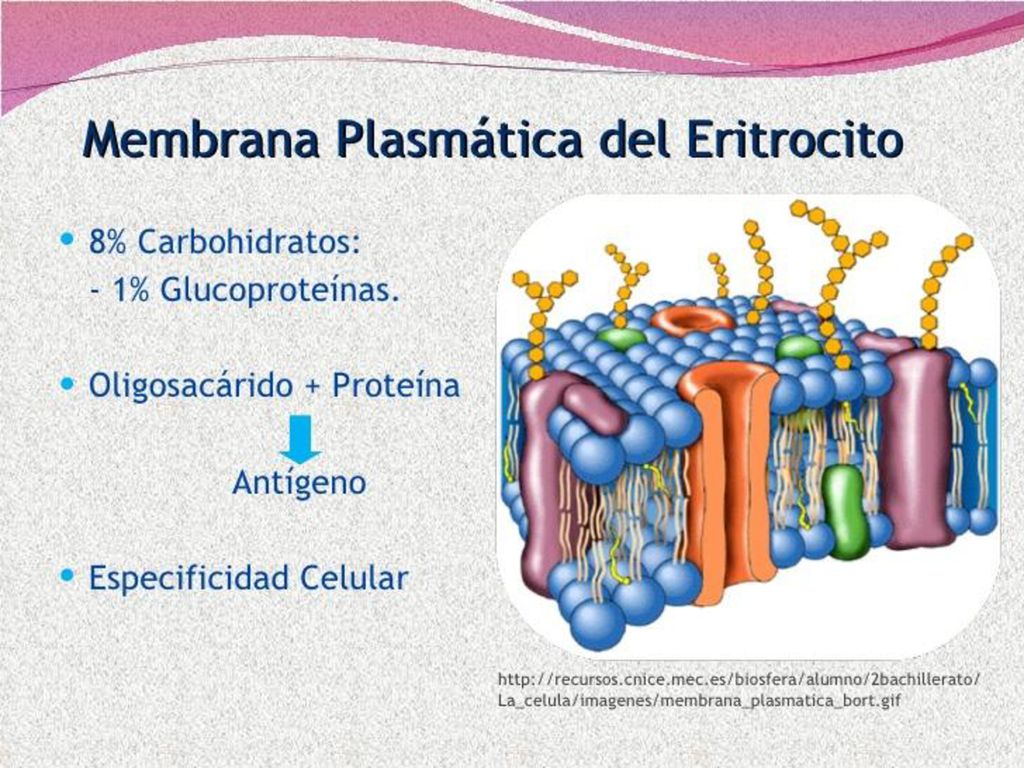 Membrana Plasmática del Eritrocito

• 8% Carbohidratos:
- 1% Glucoproteínas.

• Oligosacárido + Proteína

Antígeno

• Especificidad Celular

http://recursos.cnice.mec.es/biosfera/alumno/2bachillerato/La_celula/imagenes/membrana_plasmatica_bort.gif